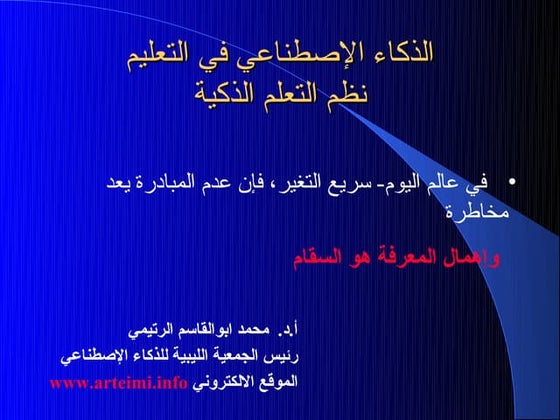 الذكاء الإصطناعي في التعليم
نظم التعلم الذكية

• في عالم اليوم- سريع التغير، فإن عدم المبادرة يعد مخاطرة

وإهمال المعرفة هو السقام

أ.د. محمد ابوالقاسم الرتيمي
رئيس الجمعية الليبية للذكاء الإصطناعي
الموقع الالكتروني www.arteimi.info